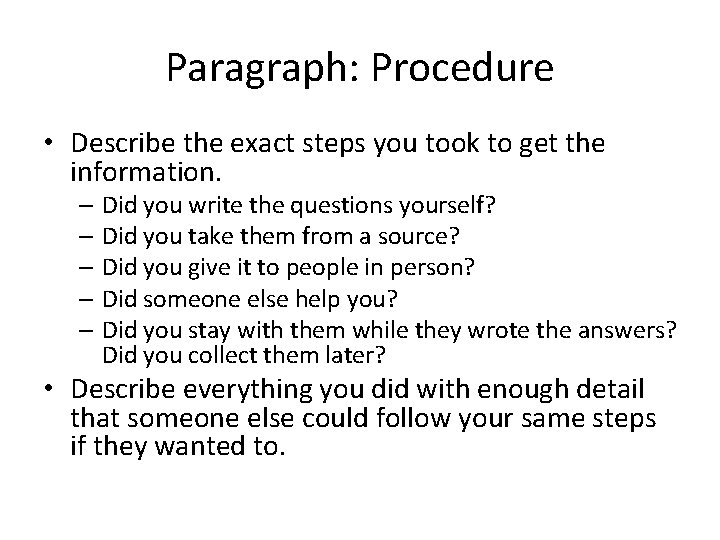 Paragraph: Procedure

• Describe the exact steps you took to get the information.
– Did you write the questions yourself?
– Did you take them from a source?
– Did you give it to people in person?
– Did someone else help you?
– Did you stay with them while they wrote the answers? Did you collect them later?
• Describe everything you did with enough detail that someone else could follow your same steps if they wanted to.